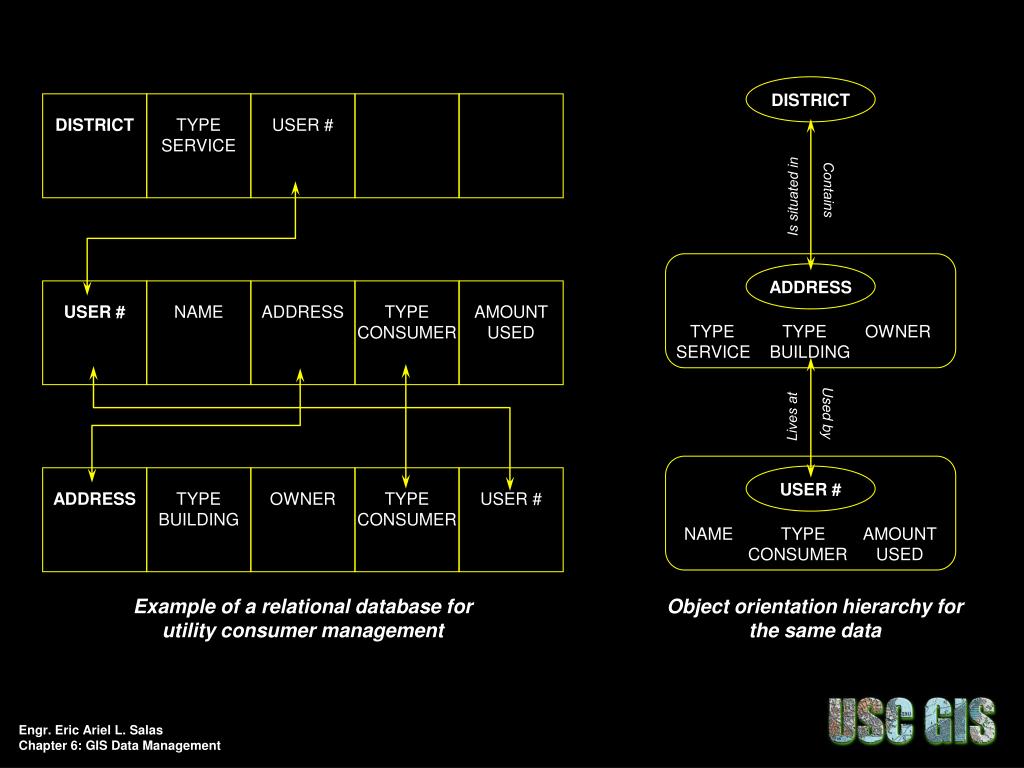 | DISTRICT | TYPE SERVICE | USER # | | |
|---|---|---|---|---|

| USER # | NAME | ADDRESS | TYPE CONSUMER | AMOUNT USED |
|---|---|---|---|---|

| ADDRESS | TYPE BUILDING | OWNER | TYPE CONSUMER | USER # |
|---|---|---|---|---|

Example of a relational database for utility consumer management

DISTRICT

Is situated in

Contains

ADDRESS

TYPE SERVICE

TYPE BUILDING

OWNER

Lives at

Used by

USER #

NAME

TYPE CONSUMER

AMOUNT USED

Object orientation hierarchy for the same data

Engr. Eric Ariel L. Salas
Chapter 6: GIS Data Management

USC GIS